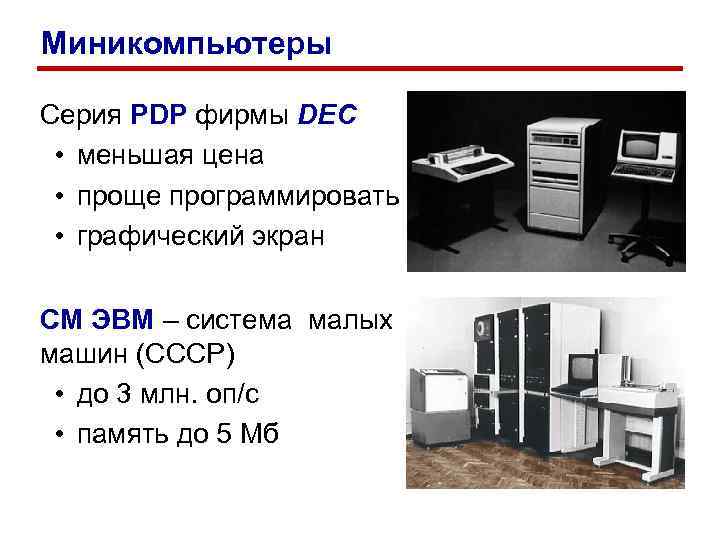 Миникомпьютеры

Серия PDP фирмы DEC

• меньшая цена
• проще программировать
• графический экран

СМ ЭВМ – система малых машин (СССР)

• до 3 млн. оп/с
• память до 5 Мб